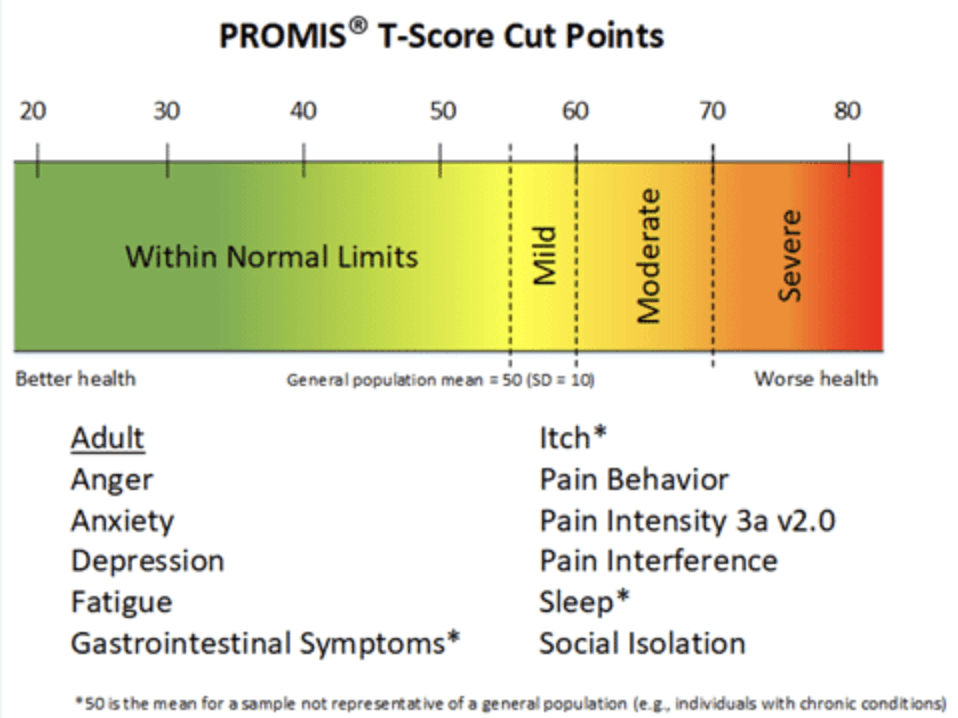 PROMIS® T-Score Cut Points

20 30 40 50 60 70 80

Within Normal Limits

Mild

Moderate

Severe

Better health

General population mean = 50 (SD = 10)

Worse health

Adult
Anger
Anxiety
Depression
Fatigue
Gastrointestinal Symptoms*

Itch*
Pain Behavior
Pain Intensity 3a v2.0
Pain Interference
Sleep*
Social Isolation

*50 is the mean for a sample not representative of a general population (e.g., individuals with chronic conditions)